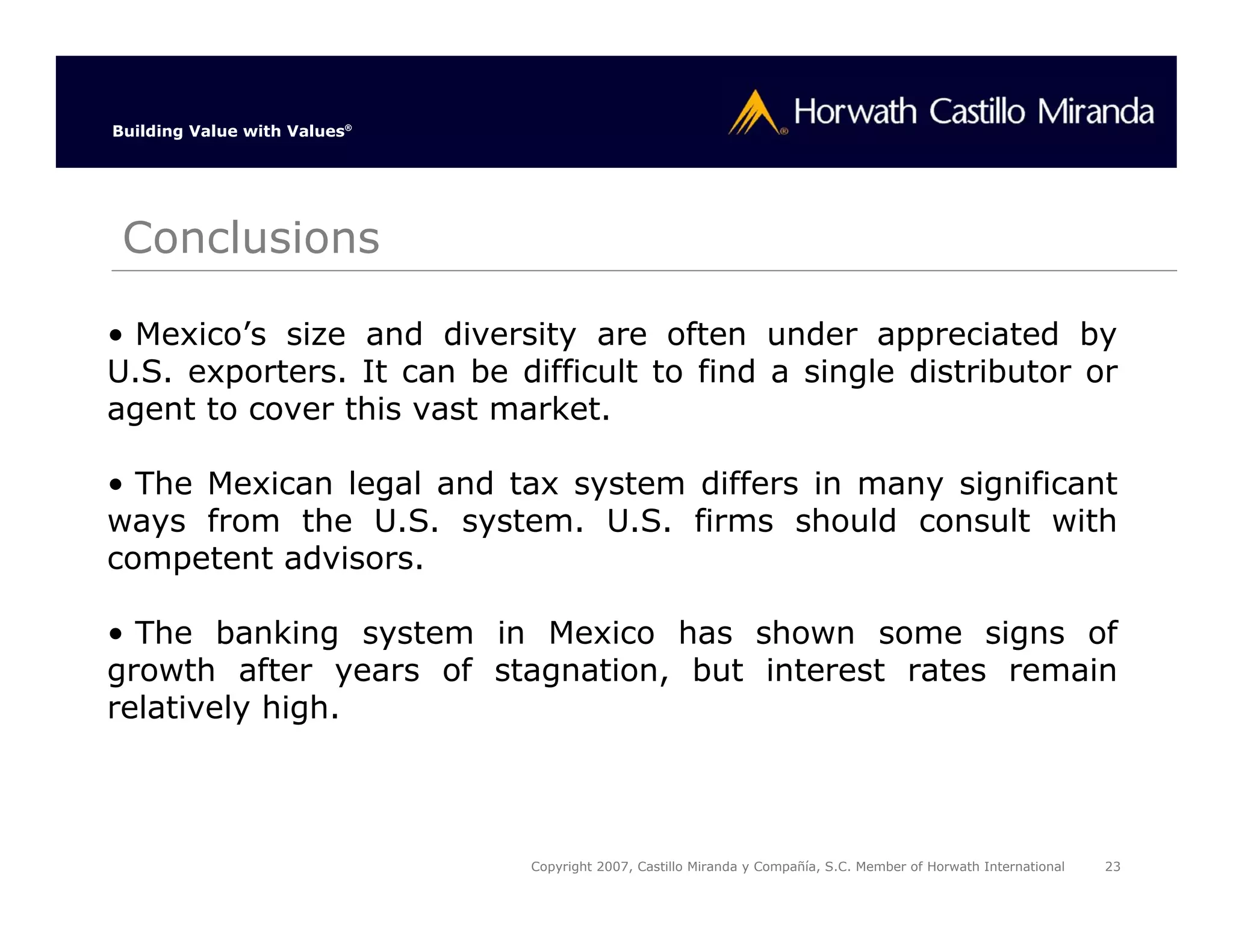 Building Value with Values®

Horwath Castillo Miranda

Conclusions

• Mexico’s size and diversity are often under appreciated by U.S. exporters. It can be difficult to find a single distributor or agent to cover this vast market.

• The Mexican legal and tax system differs in many significant ways from the U.S. system. U.S. firms should consult with competent advisors.

• The banking system in Mexico has shown some signs of growth after years of stagnation, but interest rates remain relatively high.

Copyright 2007, Castillo Miranda y Compañía, S.C. Member of Horwath International 23